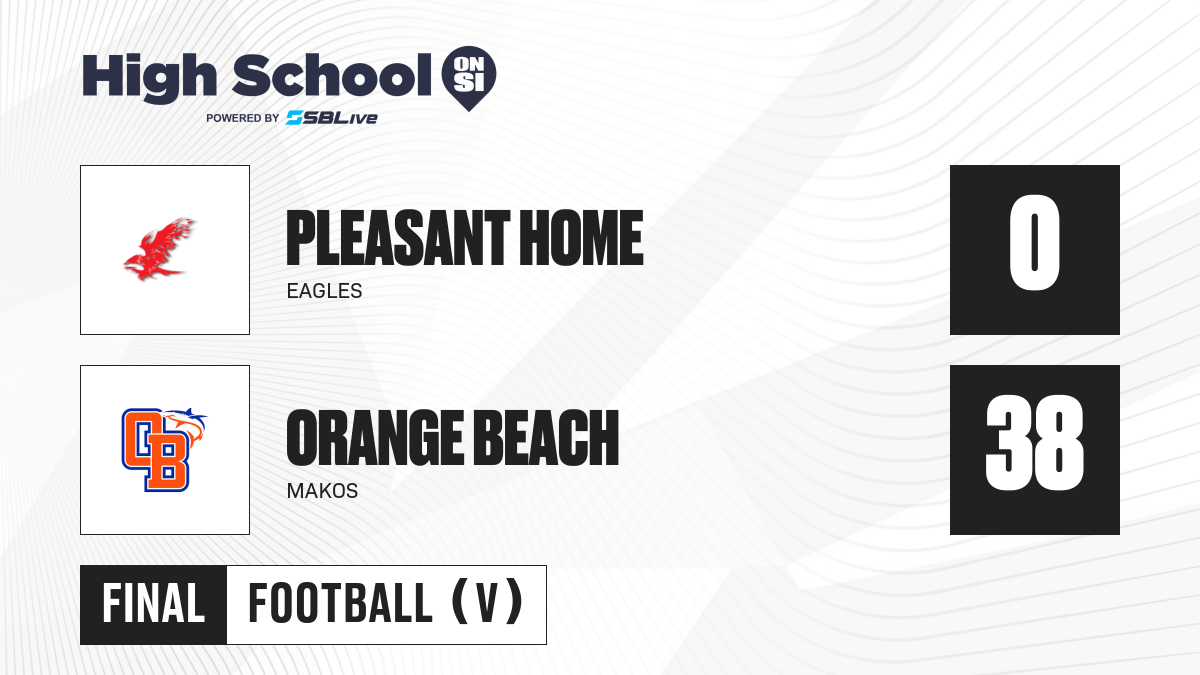 High School ON SI
POWERED BY SBLive

PLEASANT HOME
EAGLES
0

OB

ORANGE BEACH
MAKOS
38

FINAL FOOTBALL (V)